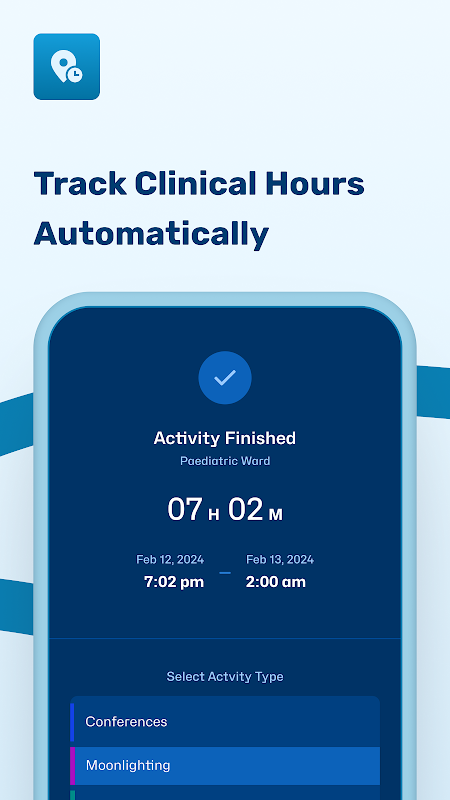 Track Clinical Hours Automatically

Activity Finished
Paediatric Ward

07 H 02 M

Feb 12, 2024
7:02 pm
—
Feb 13, 2024
2:00 am

Select Actvity Type

Conferences

Moonlighting